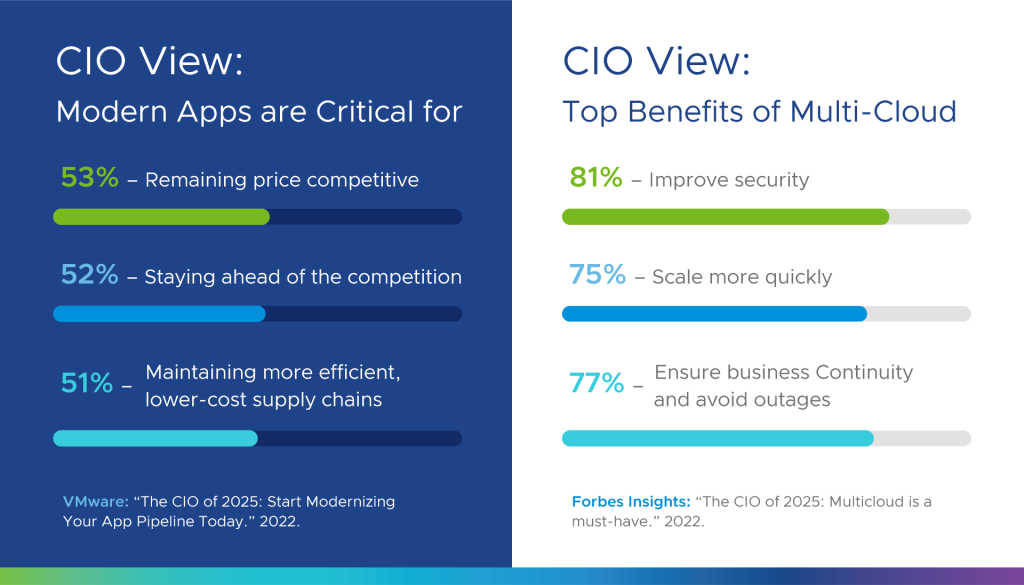 CIO View:
Modern Apps are Critical for

53% – Remaining price competitive

52% – Staying ahead of the competition

51% – Maintaining more efficient, lower-cost supply chains

VMware: "The CIO of 2025: Start Modernizing Your App Pipeline Today." 2022.

CIO View:
Top Benefits of Multi-Cloud

81% – Improve security

75% – Scale more quickly

77% – Ensure business Continuity and avoid outages

Forbes Insights: "The CIO of 2025: Multicloud is a must-have." 2022.